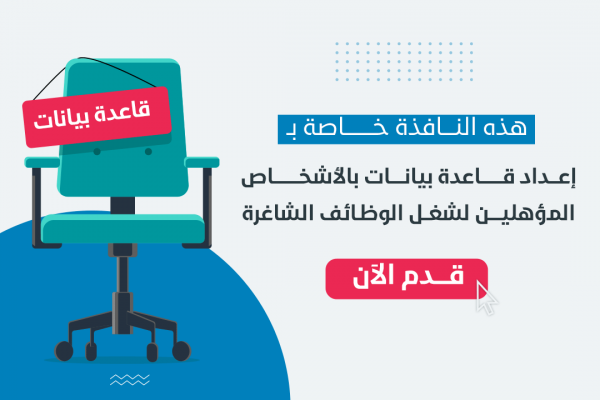 قاعدة بيانات

هذه النافذة خاصة بـ

إعداد قاعدة بيانات بالأشخاص المؤهلين لشغل الوظائف الشاغرة

قدم الآن